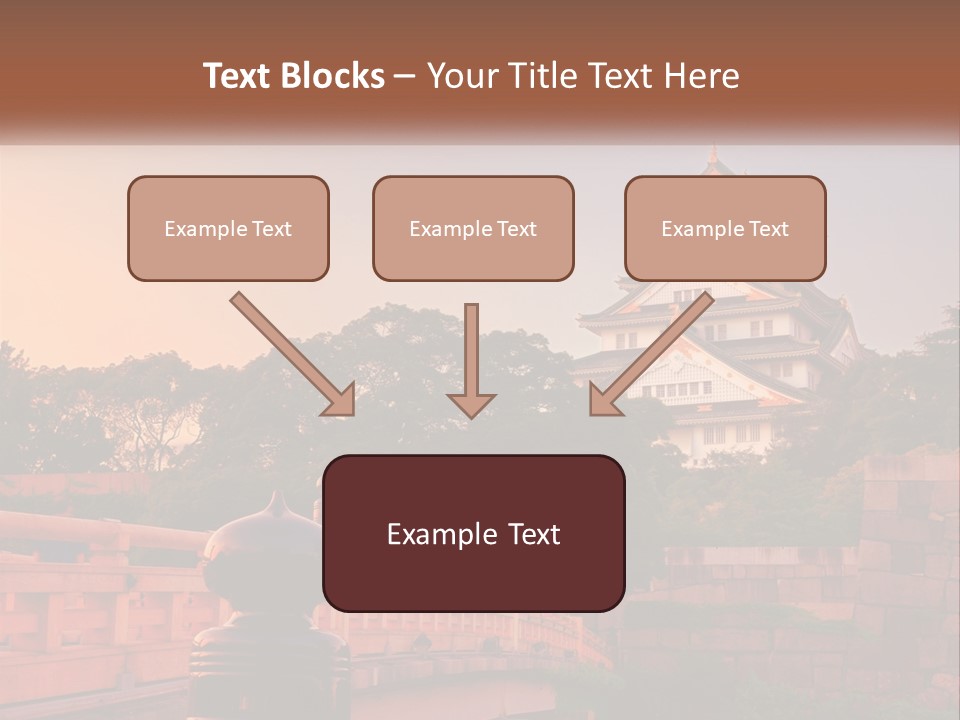 Text Blocks – Your Title Text Here

Example Text

Example Text

Example Text

Example Text